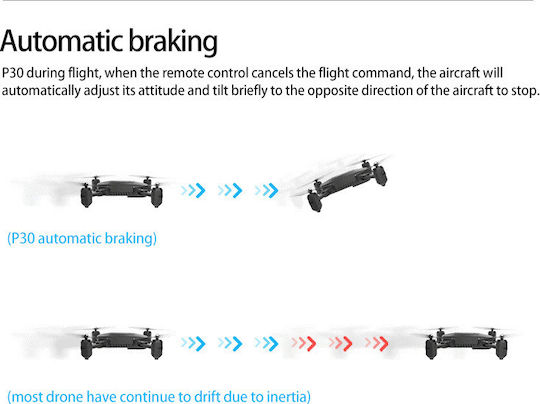 Automatic braking

P30 during flight, when the remote control cancels the flight command, the aircraft will automatically adjust its attitude and tilt briefly to the opposite direction of the aircraft to stop.

(P30 automatic braking)

(most drone have continue to drift due to inertia)